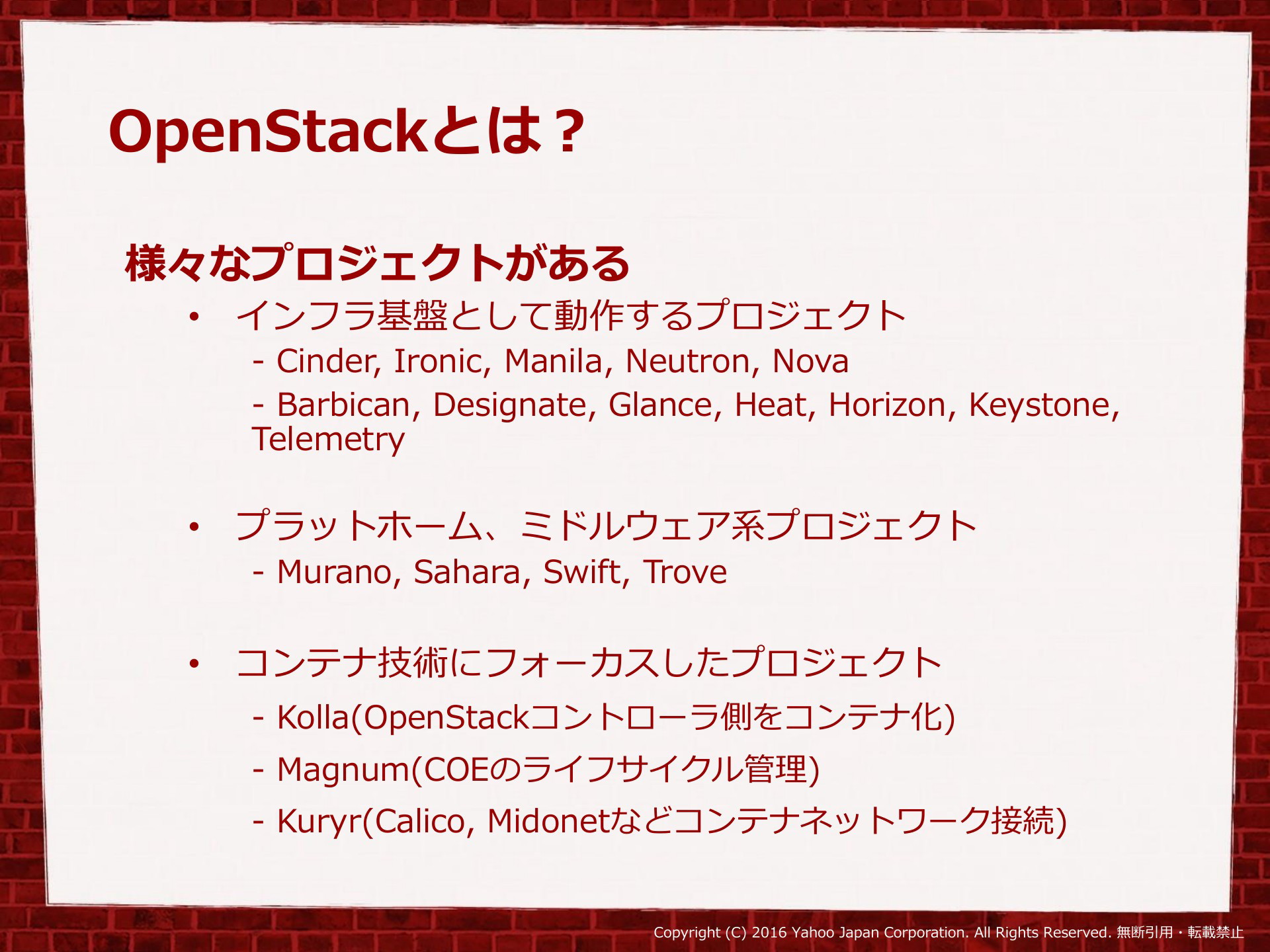 OpenStackとは？

様々なプロジェクトがある

• インフラ基盤として動作するプロジェクト
- Cinder, Ironic, Manila, Neutron, Nova
- Barbican, Designate, Glance, Heat, Horizon, Keystone, Telemetry

• プラットホーム、ミドルウェア系プロジェクト
- Murano, Sahara, Swift, Trove

• コンテナ技術にフォーカスしたプロジェクト
- Kolla(OpenStackコントローラ側をコンテナ化)
- Magnum(COEのライフサイクル管理)
- Kuryr(Calico, Midonetなどコンテナネットワーク接続)

Copyright (C) 2016 Yahoo Japan Corporation. All Rights Reserved. 無断引用・転載禁止